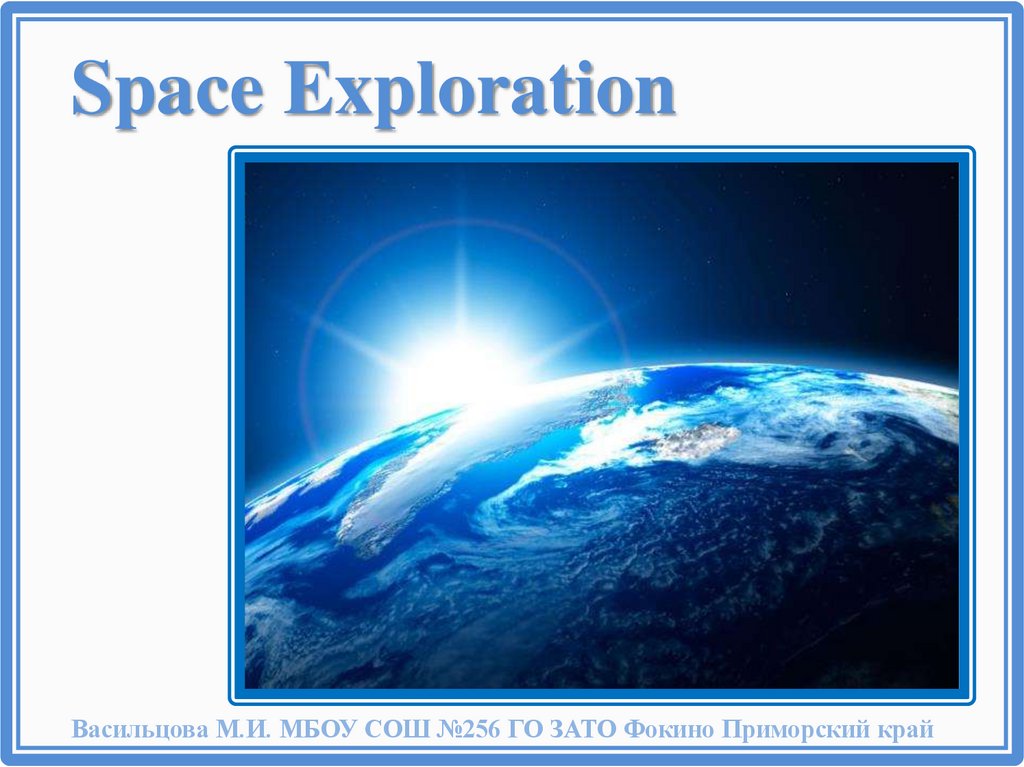 Space Exploration

Васильцова М.И. МБОУ СОШ №256 ГО ЗАТО Фокино Приморский край